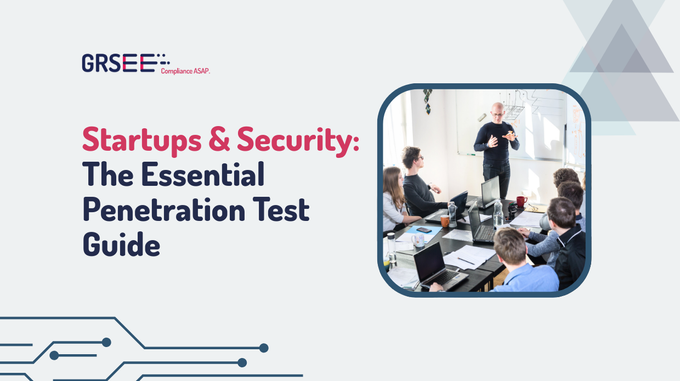 GRSEE
Compliance ASAP.

Startups & Security: The Essential Penetration Test Guide